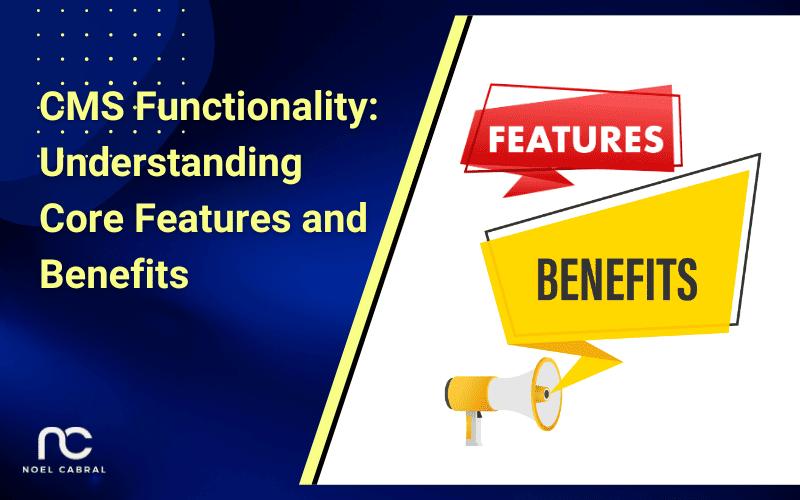 CMS Functionality: Understanding Core Features and Benefits

FEATURES

BENEFITS

nc
NOEL CABRAL